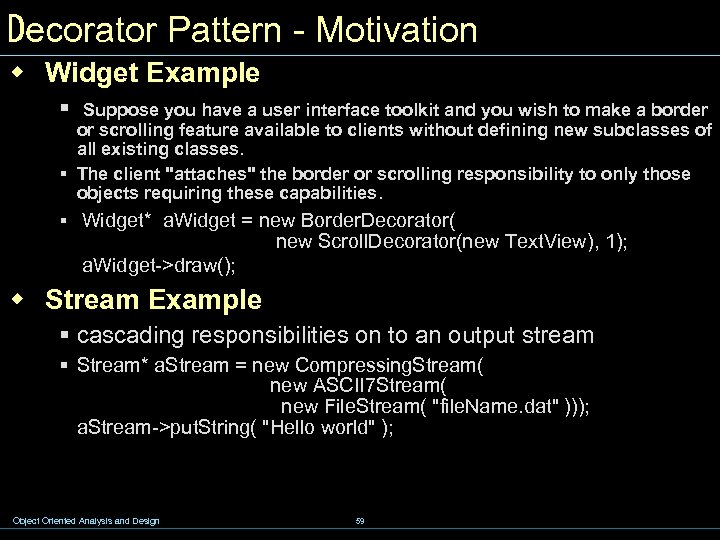 Decorator Pattern - Motivation

Widget Example

Suppose you have a user interface toolkit and you wish to make a border or scrolling feature available to clients without defining new subclasses of all existing classes.

The client "attaches" the border or scrolling responsibility to only those objects requiring these capabilities.

Widget* aWidget = new BorderDecorator(
new ScrollDecorator(new TextView), 1);
aWidget->draw();

Stream Example

cascading responsibilities on to an output stream

Stream* aStream = new CompressingStream(
new ASCII7Stream(
new FileStream( "fileName.dat" )));
aStream->putString( "Hello world" );

Object Oriented Analysis and Design

59